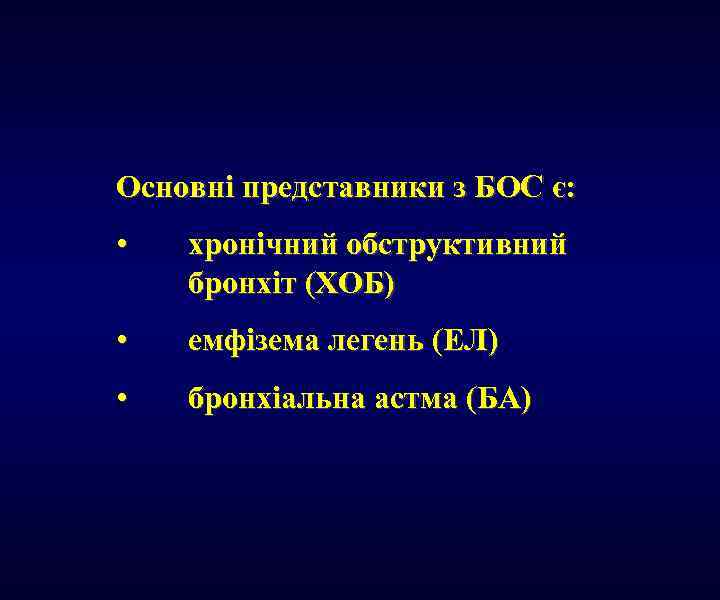 Основні представники з БОС є:

• хронічний обструктивний бронхіт (ХОБ)

• емфізема легень (ЕЛ)

• бронхіальна астма (БА)